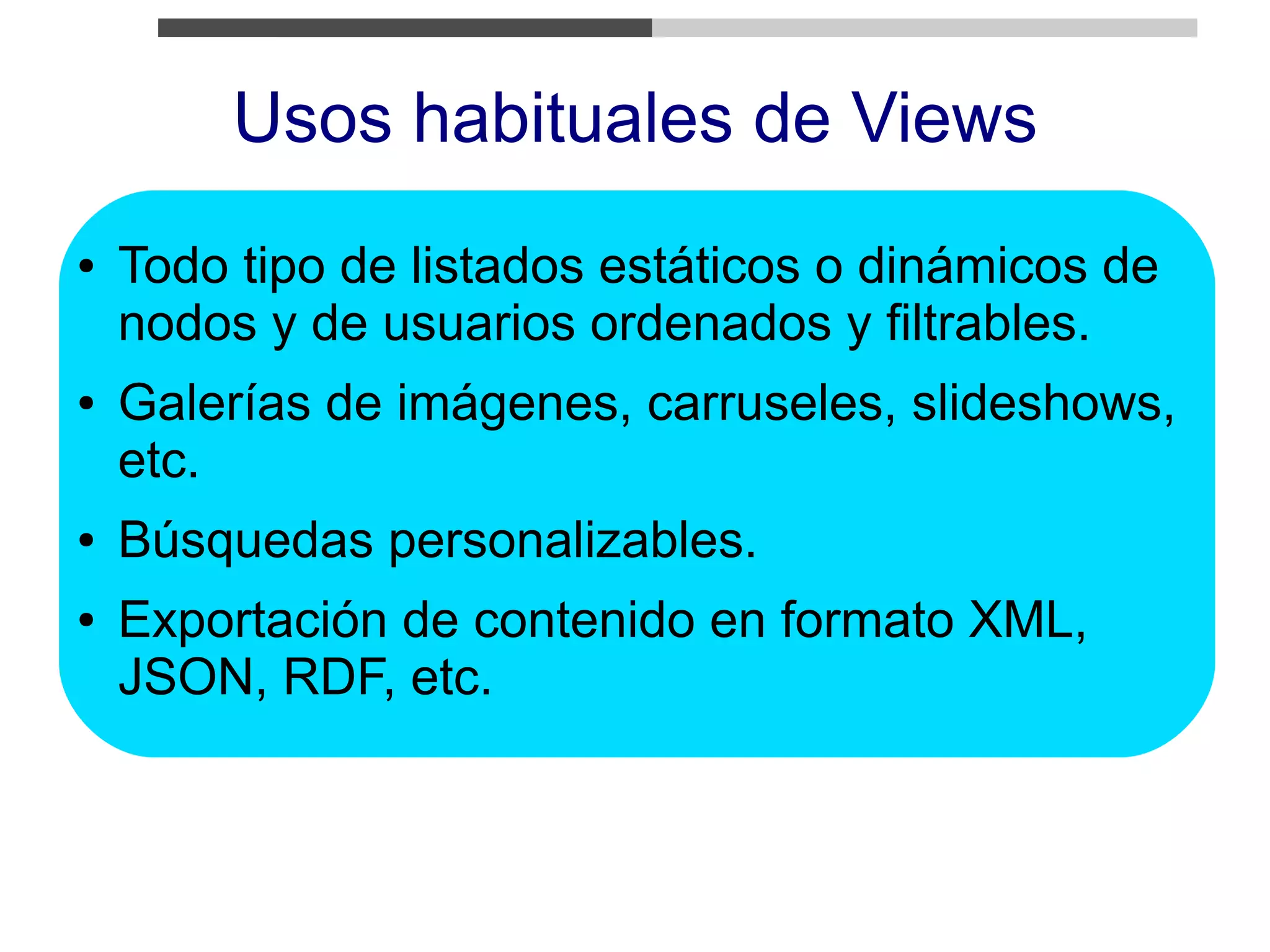 Usos habituales de Views

• Todo tipo de listados estáticos o dinámicos de nodos y de usuarios ordenados y filtrables.
• Galerías de imágenes, carruseles, slideshows, etc.
• Búsquedas personalizables.
• Exportación de contenido en formato XML, JSON, RDF, etc.